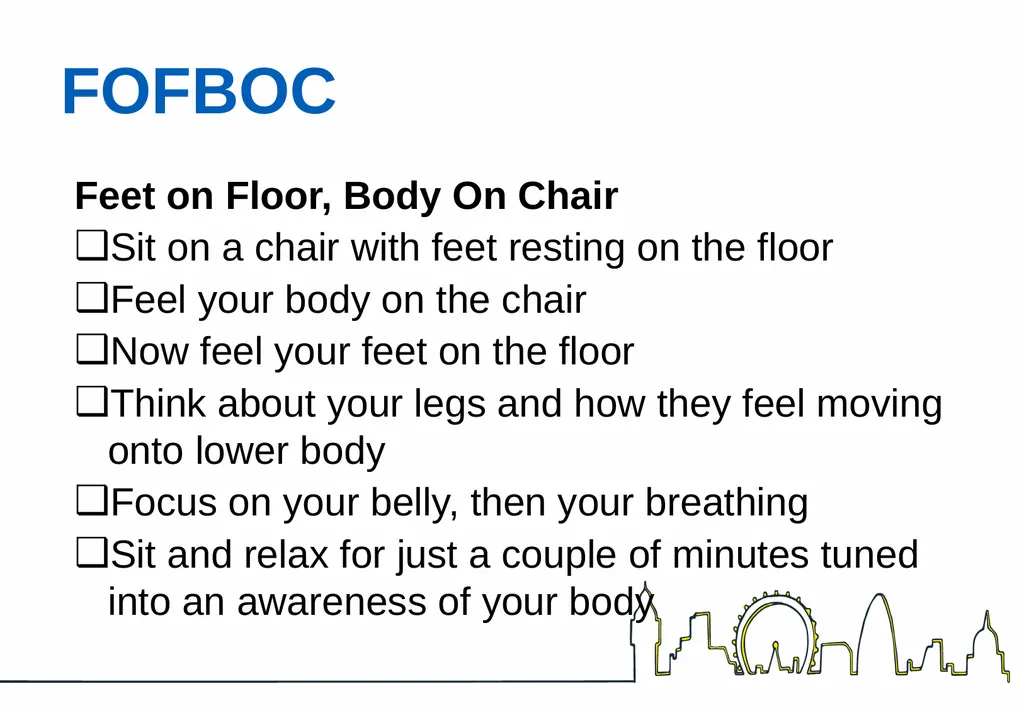 FOFBOC

Feet on Floor, Body On Chair

❑Sit on a chair with feet resting on the floor

❑Feel your body on the chair

❑Now feel your feet on the floor

❑Think about your legs and how they feel moving onto lower body

❑Focus on your belly, then your breathing

❑Sit and relax for just a couple of minutes tuned into an awareness of your body